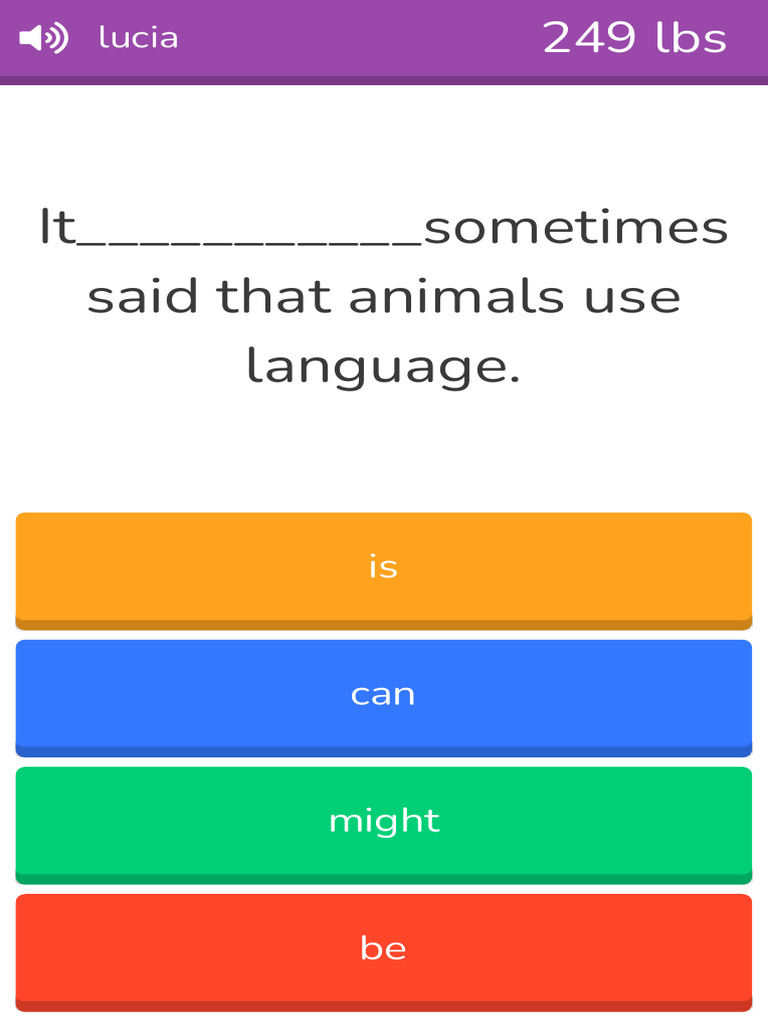 lucia

249 lbs

It___________sometimes said that animals use language.

is

can

might

be